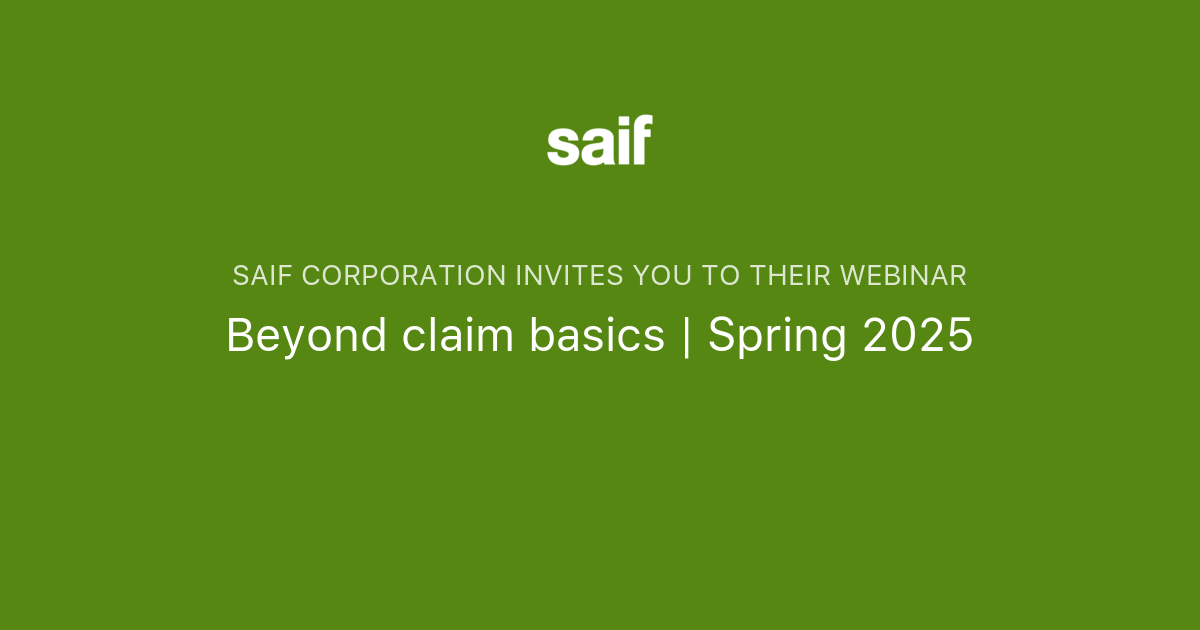 saif

SAIF CORPORATION INVITES YOU TO THEIR WEBINAR

Beyond claim basics | Spring 2025